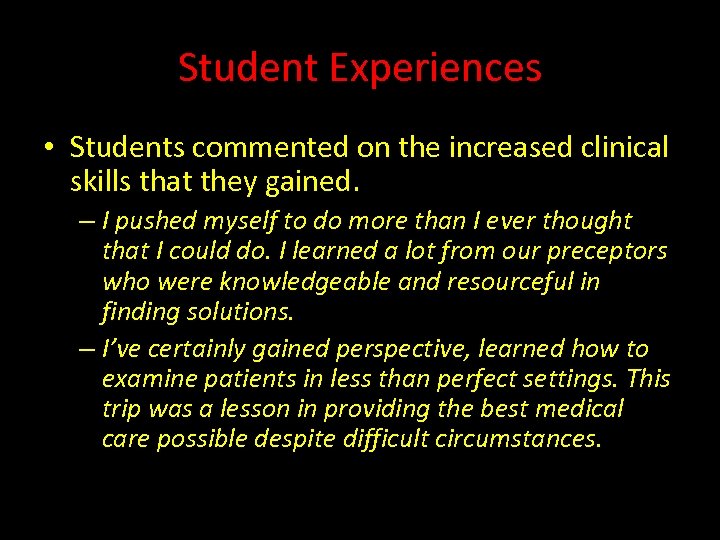 Student Experiences

• Students commented on the increased clinical skills that they gained.

– I pushed myself to do more than I ever thought that I could do. I learned a lot from our preceptors who were knowledgeable and resourceful in finding solutions.

– I've certainly gained perspective, learned how to examine patients in less than perfect settings. This trip was a lesson in providing the best medical care possible despite difficult circumstances.